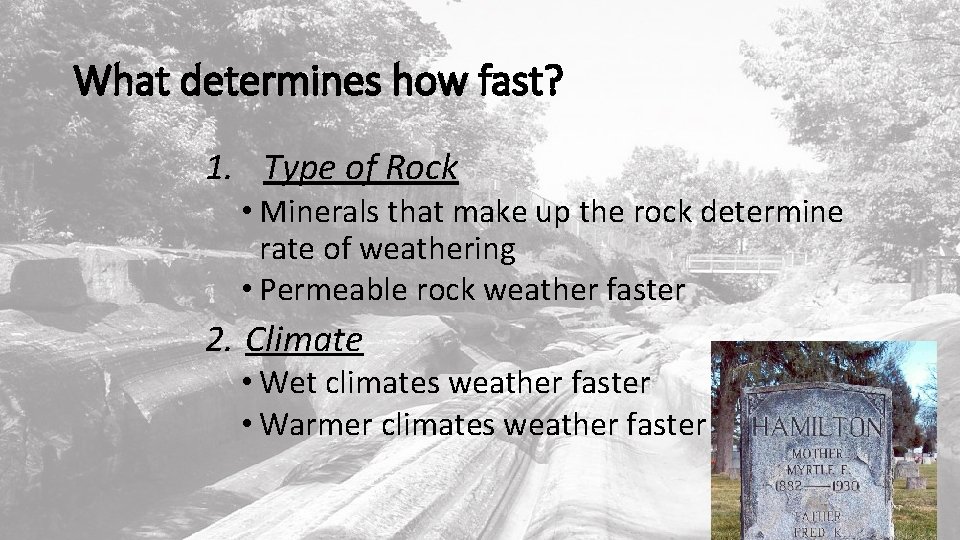 What determines how fast?

1. Type of Rock

• Minerals that make up the rock determine rate of weathering

• Permeable rock weather faster

2. Climate

• Wet climates weather faster

• Warmer climates weather faster

HAMILTON
MOTHER
MYRTLE F.
1882 — 1930
FATHER
FRED K.